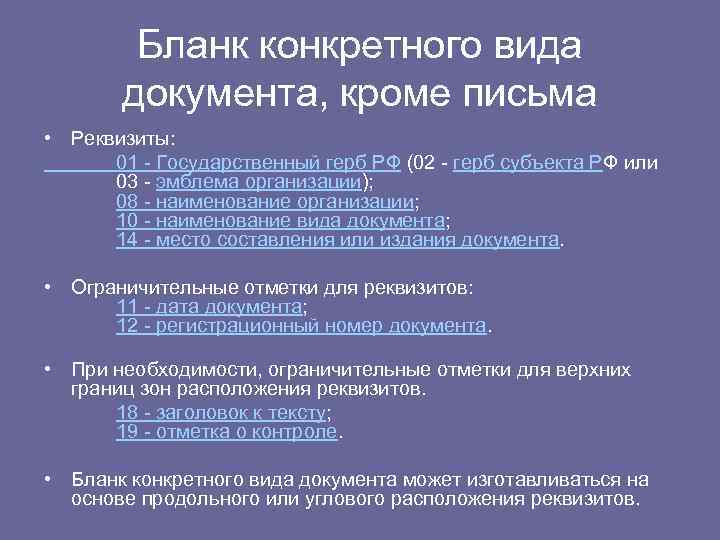 Бланк конкретного вида документа, кроме письма

• Реквизиты:
01 - Государственный герб РФ (02 - герб субъекта РФ или 03 - эмблема организации);
08 - наименование организации;
10 - наименование вида документа;
14 - место составления или издания документа.

• Ограничительные отметки для реквизитов:
11 - дата документа;
12 - регистрационный номер документа.

• При необходимости, ограничительные отметки для верхних границ зон расположения реквизитов.
18 - заголовок к тексту;
19 - отметка о контроле.

• Бланк конкретного вида документа может изготавливаться на основе продольного или углового расположения реквизитов.